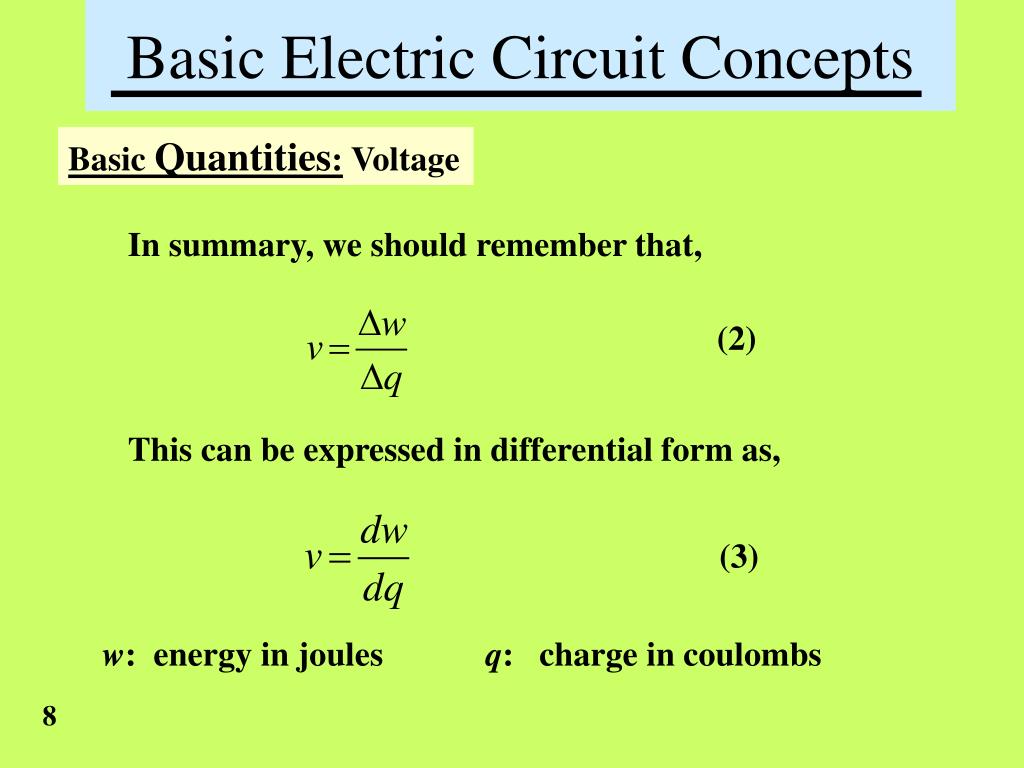 Basic Electric Circuit Concepts

Basic Quantities: Voltage

In summary, we should remember that,

$v = \frac{\Delta w}{\Delta q}$ (2)

This can be expressed in differential form as,

$v = \frac{dw}{dq}$ (3)

$w$: energy in joules $q$: charge in coulombs

8